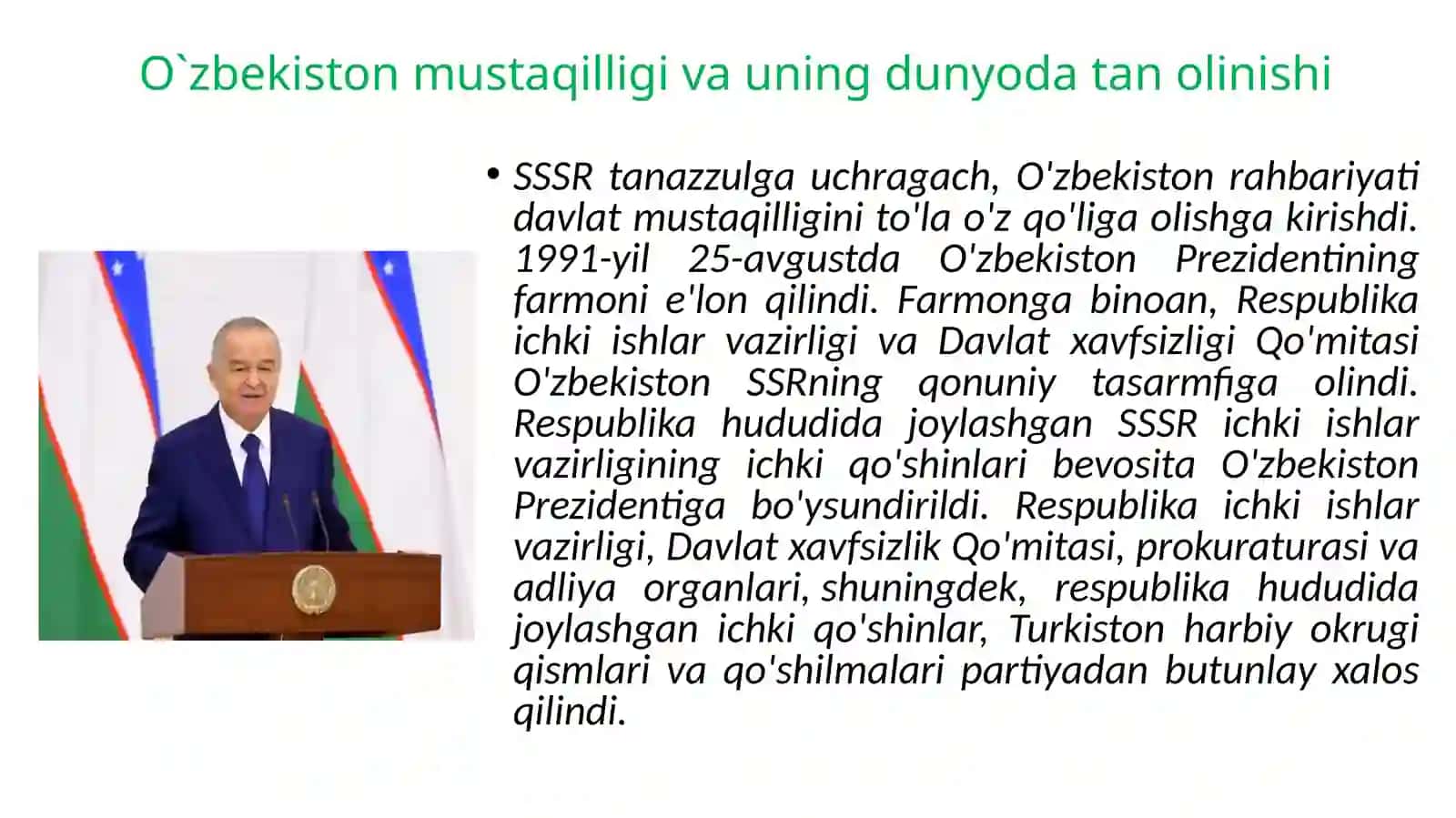 O`zbekiston mustaqilligi va uning dunyoda tan olinishi

• SSSR tanazzulga uchragach, O'zbekiston rahbariyati davlat mustaqilligini to'la o'z qo'liga olishga kirishdi. 1991-yil 25-avgustda O'zbekiston Prezidentining farmoni e'lon qilindi. Farmonga binoan, Respublika ichki ishlar vazirligi va Davlat xavfsizligi Qo'mitasi O'zbekiston SSRning qonuniy tasarmfiga olindi. Respublika hududida joylashgan SSSR ichki ishlar vazirligining ichki qo'shinlari bevosita O'zbekiston Prezidentiga bo'ysundirildi. Respublika ichki ishlar vazirligi, Davlat xavfsizlik Qo'mitasi, prokuraturasi va adliya organlari, shuningdek, respublika hududida joylashgan ichki qo'shinlar, Turkiston harbiy okrugi qismlari va qo'shilmalari partiyadan butunlay xalos qilindi.